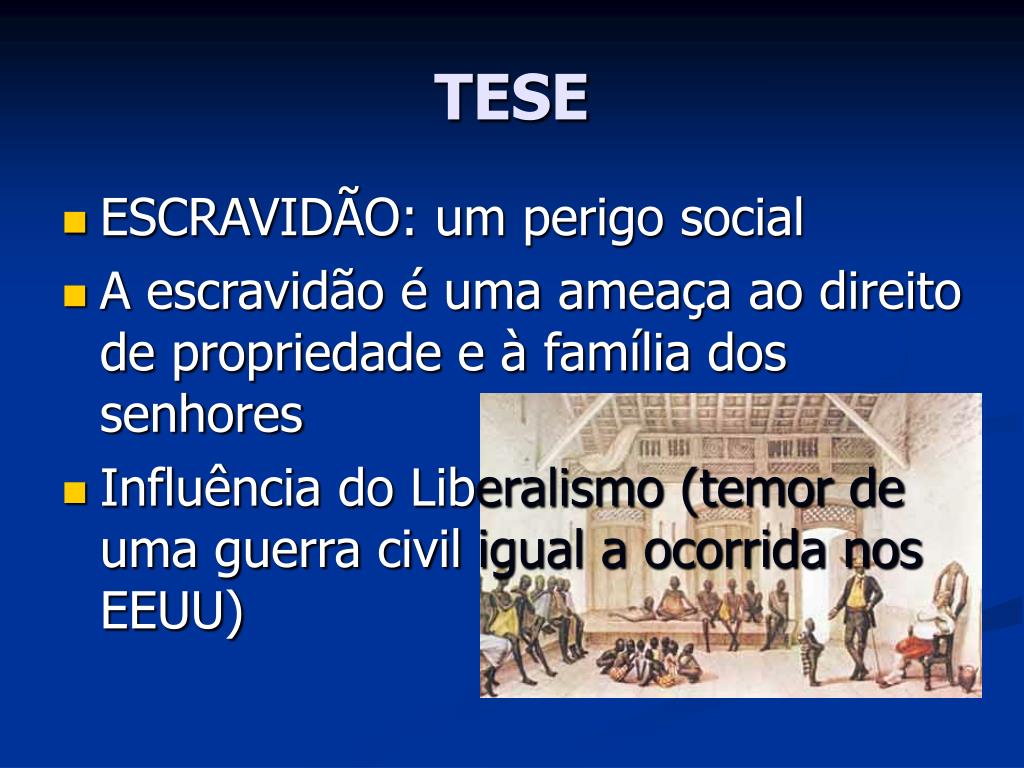 TESE

ESCRAVIDÃO: um perigo social

A escravidão é uma ameaça ao direito de propriedade e à família dos senhores

Influência do Liberalismo (temor de uma guerra civil igual a ocorrida nos EEUU)